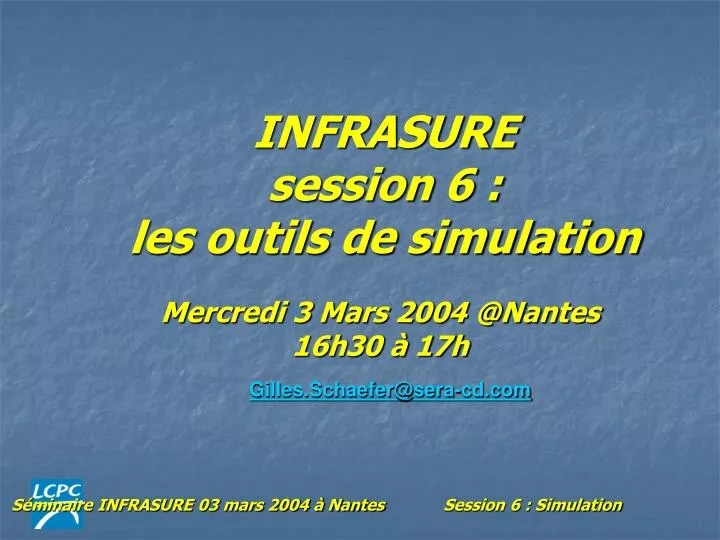 INFRASURE
session 6 :
les outils de simulation

Mercredi 3 Mars 2004 @Nantes
16h30 à 17h

Gilles.Schaefer@sera-cd.com

LCPC

Séminaire INFRASURE 03 mars 2004 à Nantes Session 6 : Simulation